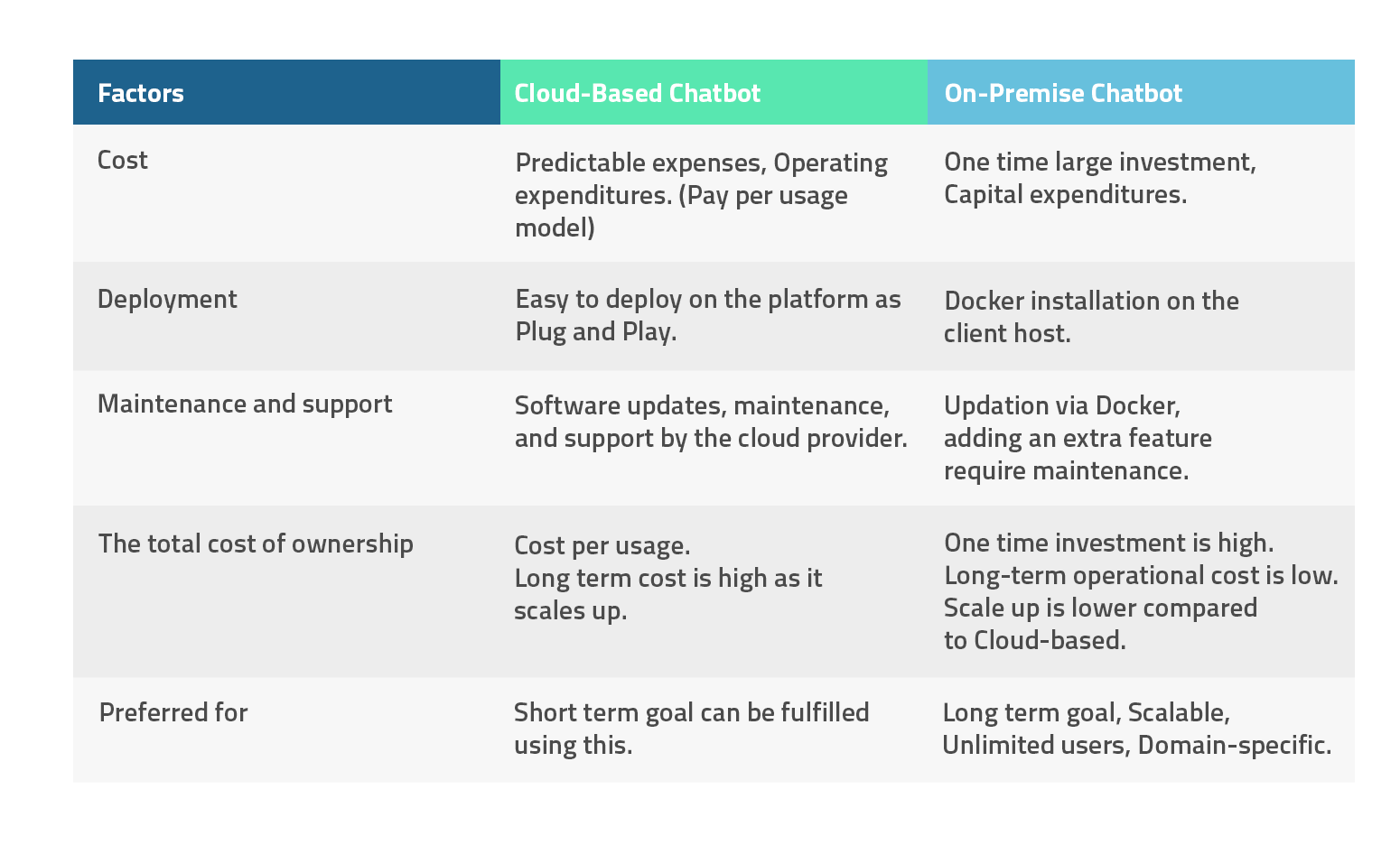 | Factors | Cloud-Based Chatbot | On-Premise Chatbot |
|---|---|---|
| Cost | Predictable expenses, Operating expenditures. (Pay per usage model) | One time large investment, Capital expenditures. |
| Deployment | Easy to deploy on the platform as Plug and Play. | Docker installation on the client host. |
| Maintenance and support | Software updates, maintenance, and support by the cloud provider. | Updation via Docker, adding an extra feature require maintenance. |
| The total cost of ownership | Cost per usage. Long term cost is high as it scales up. | One time investment is high. Long-term operational cost is low. Scale up is lower compared to Cloud-based. |
| Preferred for | Short term goal can be fulfilled using this. | Long term goal, Scalable, Unlimited users, Domain-specific. |